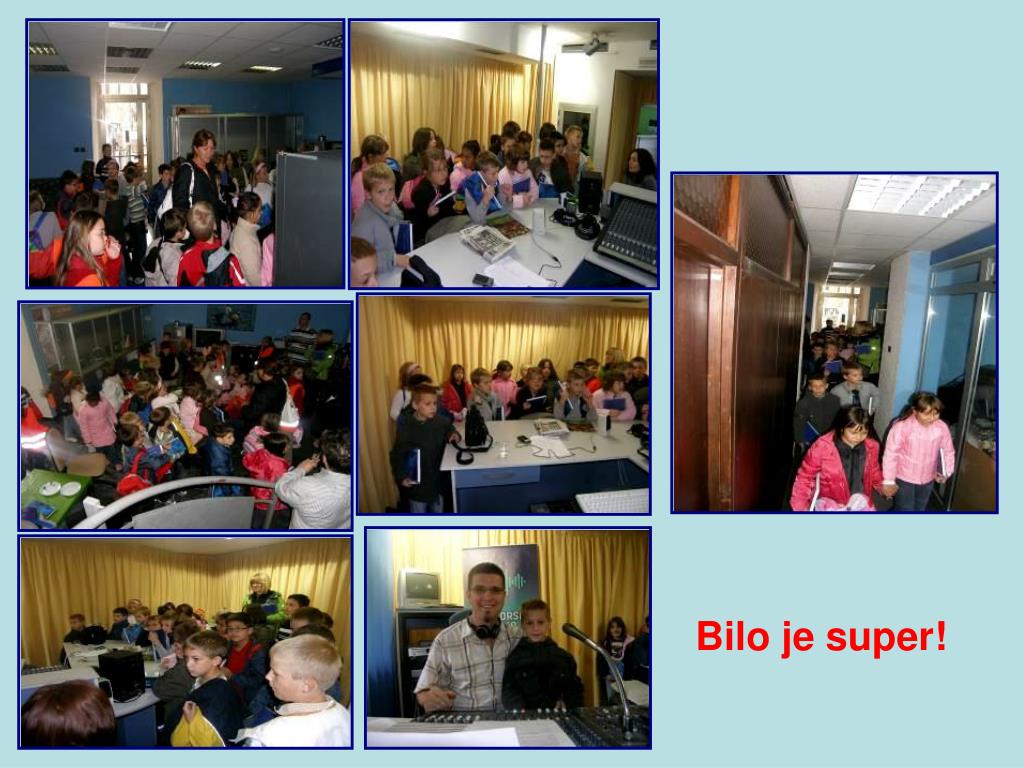 Bilo je super!